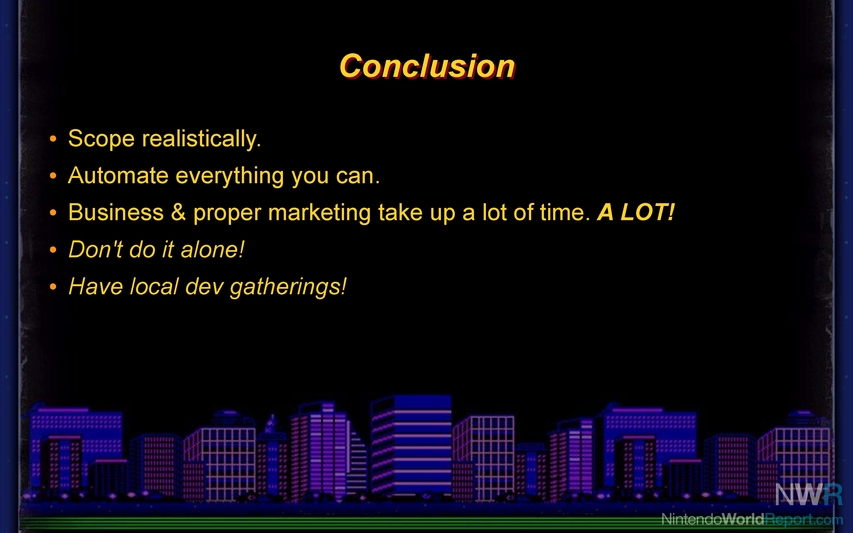 Conclusion

• Scope realistically.
• Automate everything you can.
• Business & proper marketing take up a lot of time. A LOT!
• Don't do it alone!
• Have local dev gatherings!

NWR
NintendoWorldReport.com